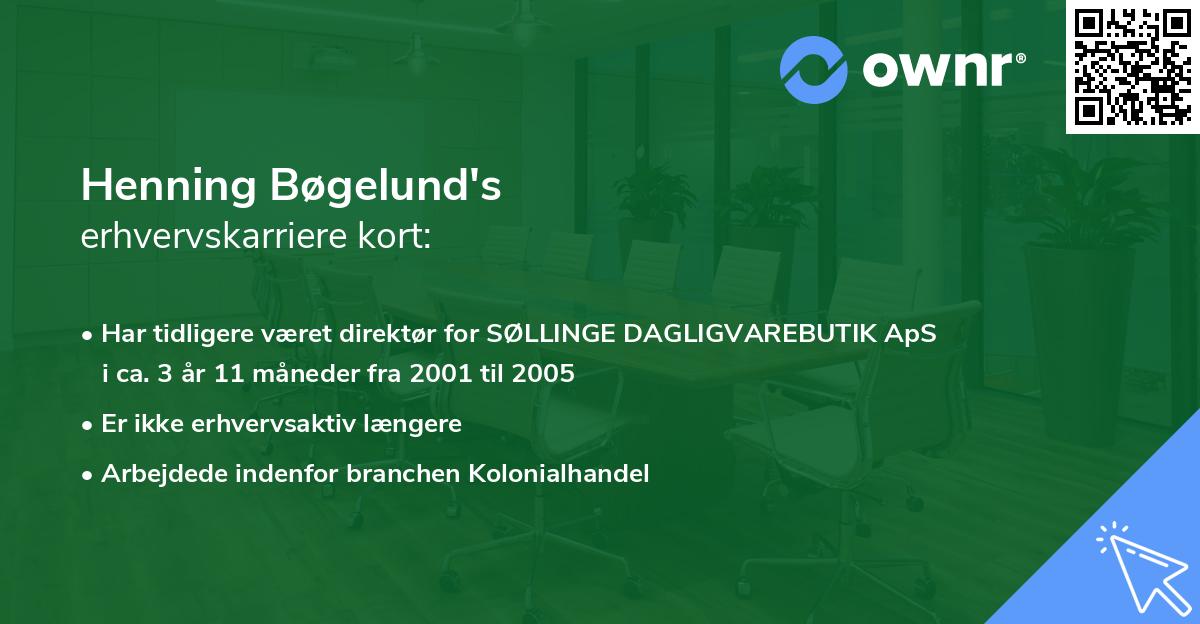 ownr®

Henning Bøgelund's
erhvervskarriere kort:

• Har tidligere været direktør for SØLLINGE DAGLIGVAREBUTIK ApS i ca. 3 år 11 måneder fra 2001 til 2005

• Er ikke erhvervsaktiv længere

• Arbejdede indenfor branchen Kolonialhandel